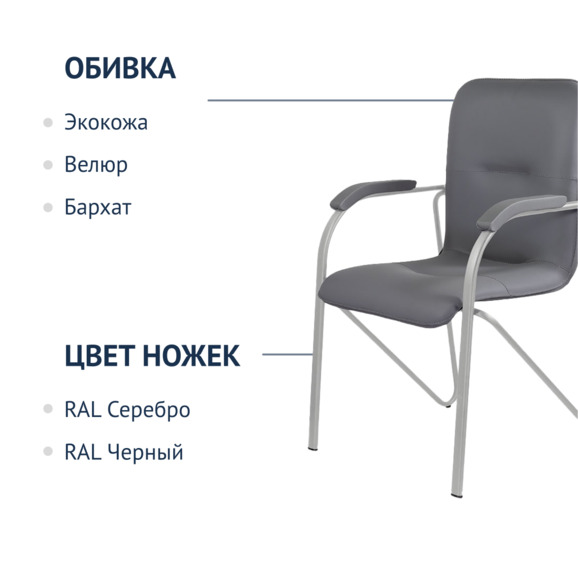 ОБИВКА

Экокожа

Велюр

Бархат

ЦВЕТ НОЖЕК

RAL Серебро

RAL Черный